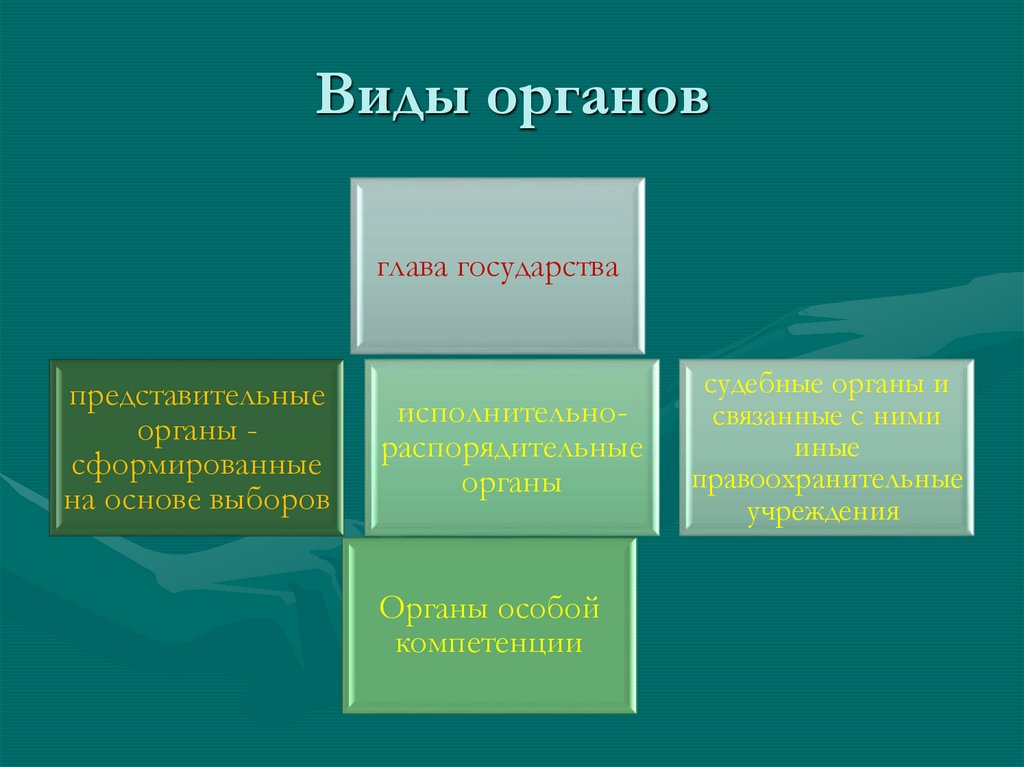 Виды органов

глава государства

представительные органы - сформированные на основе выборов

исполнительно-распорядительные органы

судебные органы и связанные с ними иные правоохранительные учреждения

Органы особой компетенции